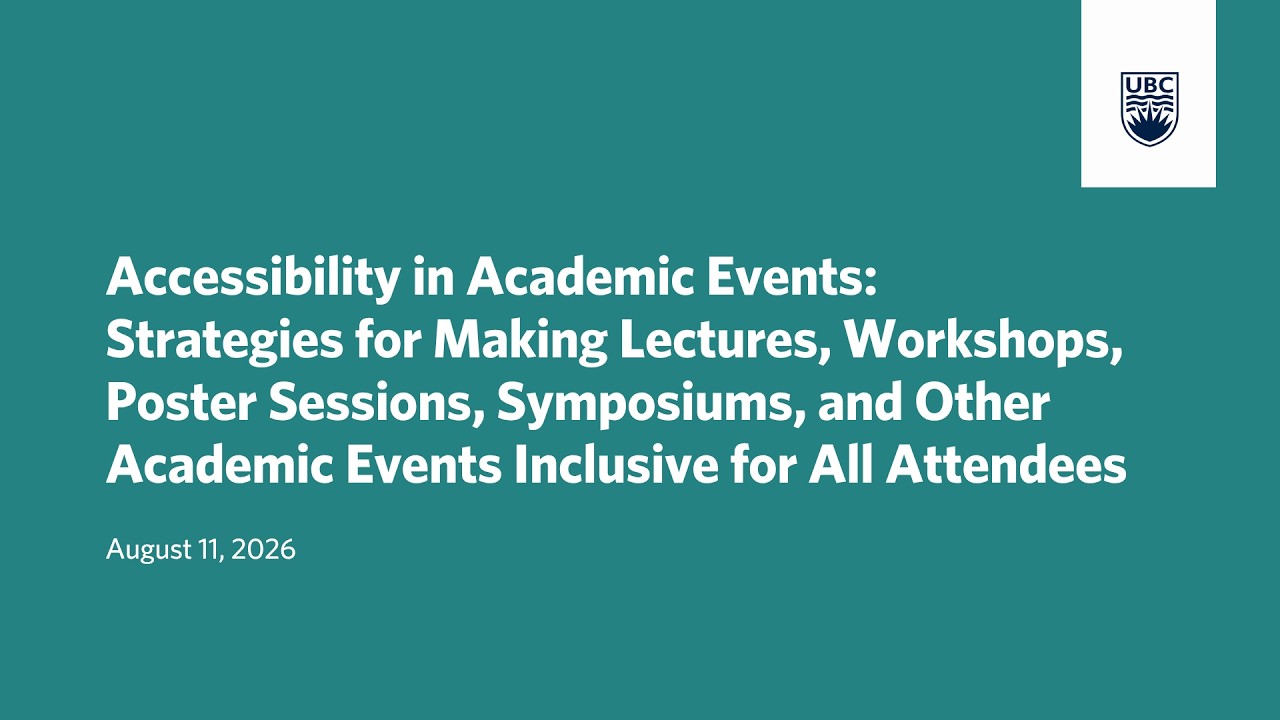 UBC

Accessibility in Academic Events: Strategies for Making Lectures, Workshops, Poster Sessions, Symposiums, and Other Academic Events Inclusive for All Attendees

August 11, 2026